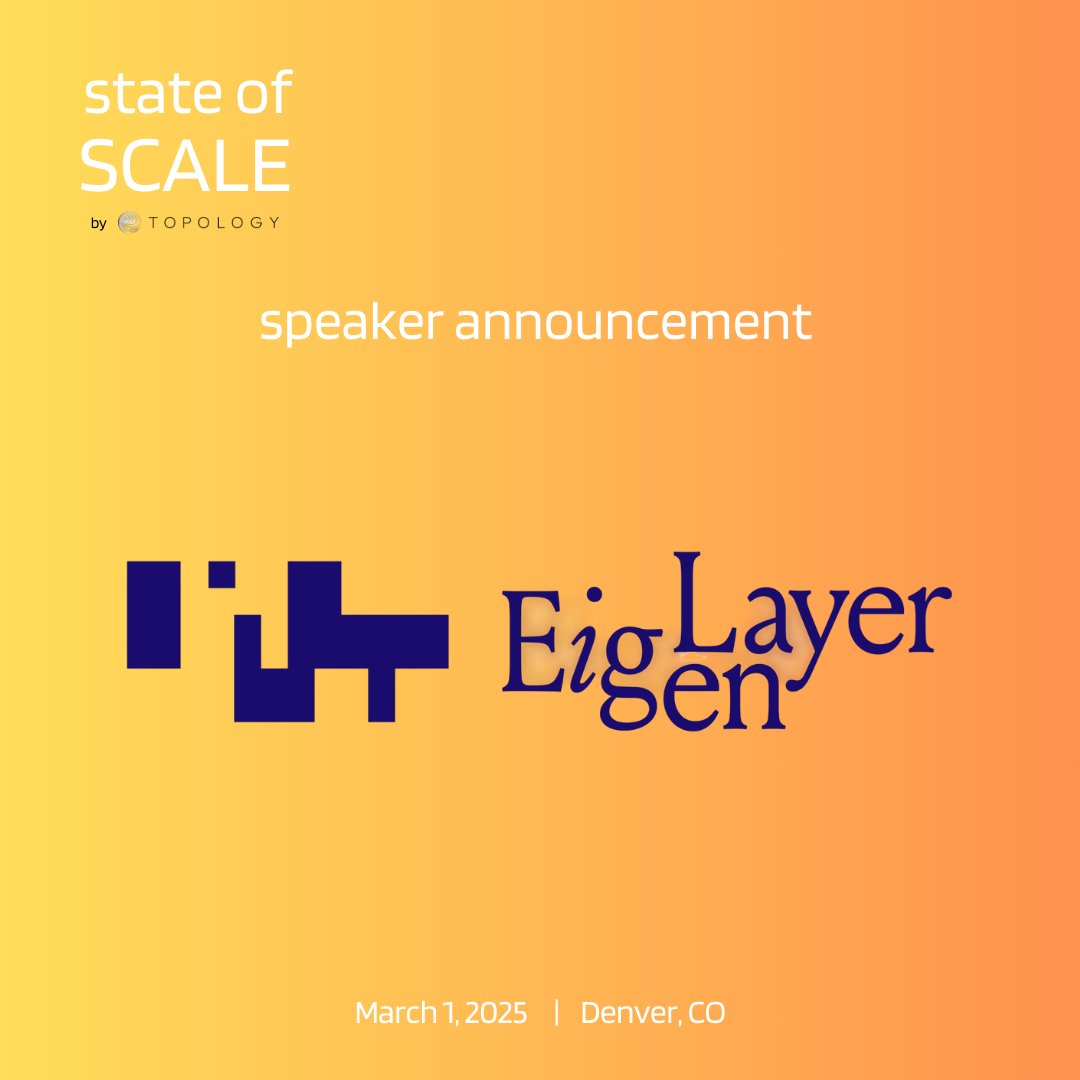 state of
SCALE
by TOPOLOGY

speaker announcement

EigenLayer

March 1, 2025 | Denver, CO